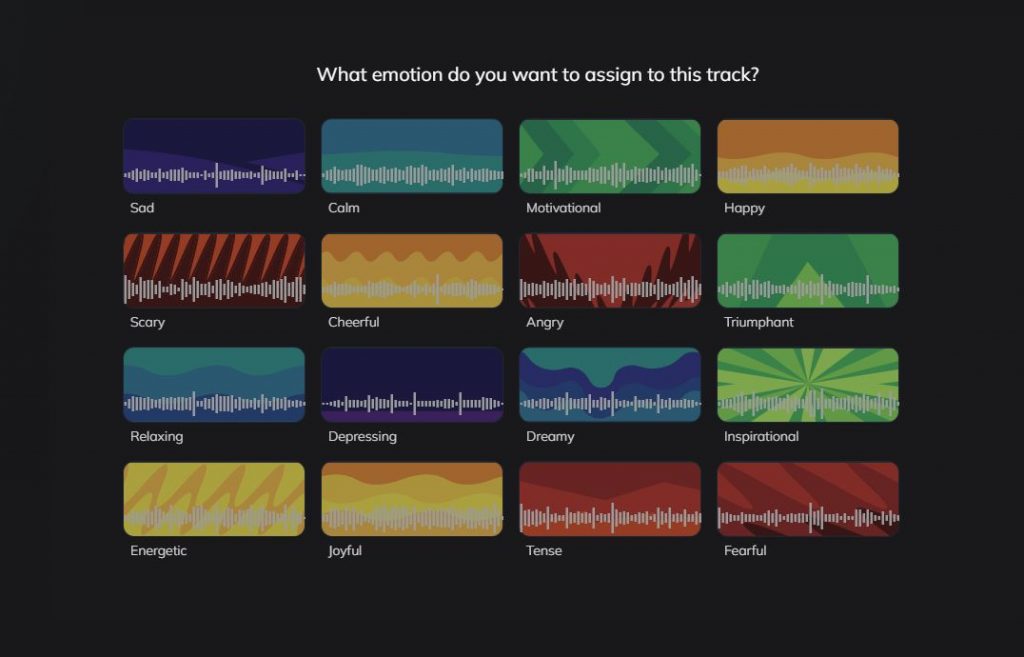 What emotion do you want to assign to this track?

Sad
Calm
Motivational
Happy

Scary
Cheerful
Angry
Triumphant

Relaxing
Depressing
Dreamy
Inspirational

Energetic
Joyful
Tense
Fearful